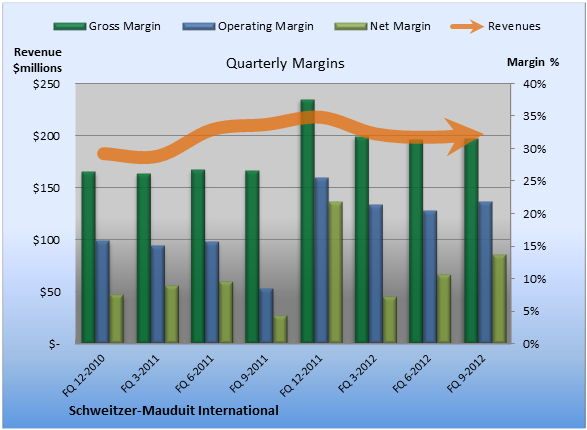 Gross Margin
Operating Margin
Net Margin
Revenues

Revenue $millions

Quarterly Margins

Margin %

$250
$200
$150
$100
$50
$-

40%
35%
30%
25%
20%
15%
10%
5%
0%

FQ 12-2010
FQ 3-2011
FQ 6-2011
FQ 9-2011
FQ 12-2011
FQ 3-2012
FQ 6-2012
FQ 9-2012

Schweitzer-Mauduit International